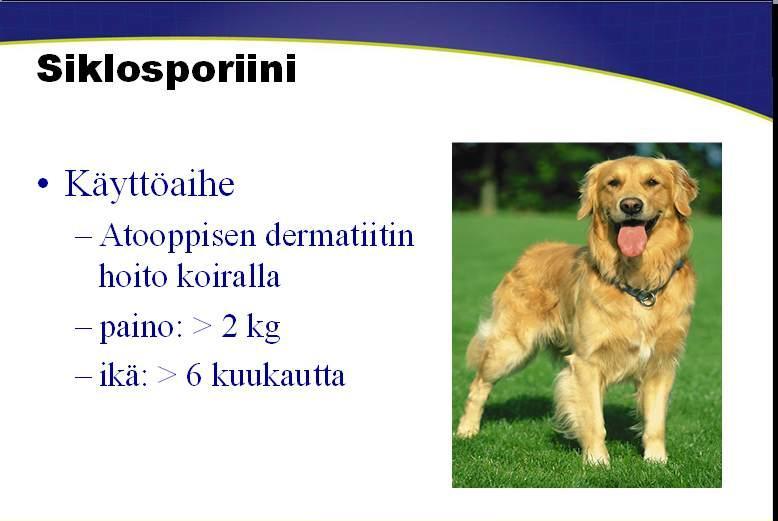 Siklosporiini

• Käyttöaihe
– Atooppisen dermatiitin hoito koiralla
– paino: > 2 kg
– ikä: > 6 kuukautta